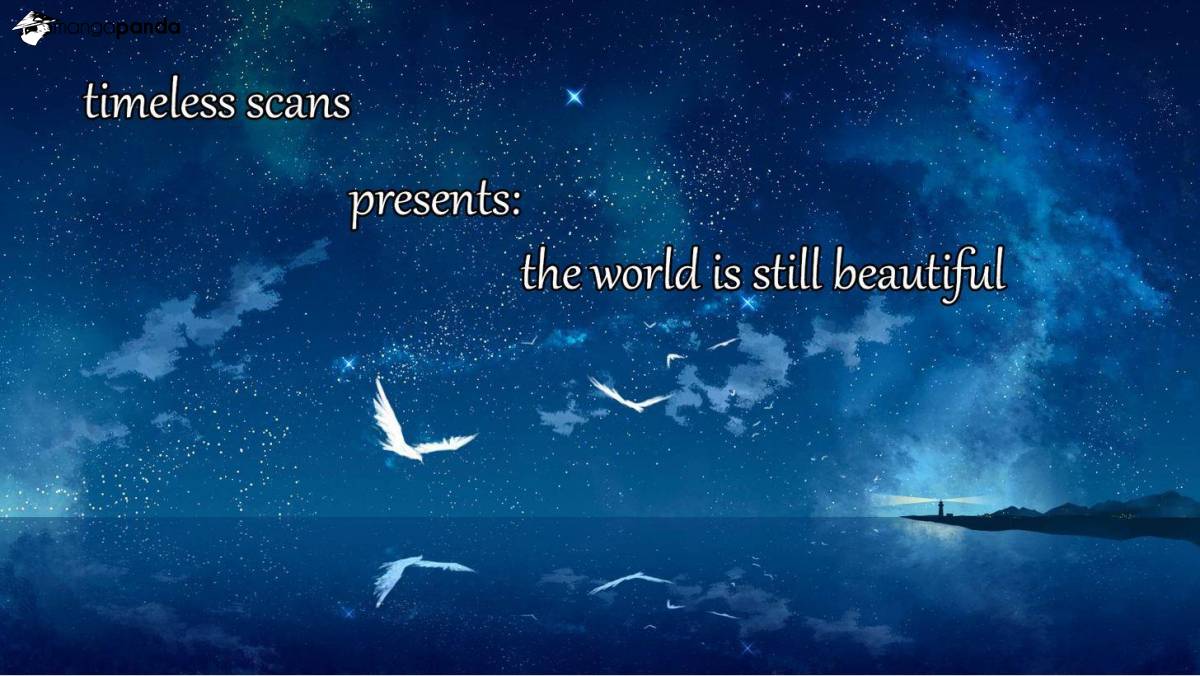 mangapanda

timeless scans

presents:

the world is still beautiful